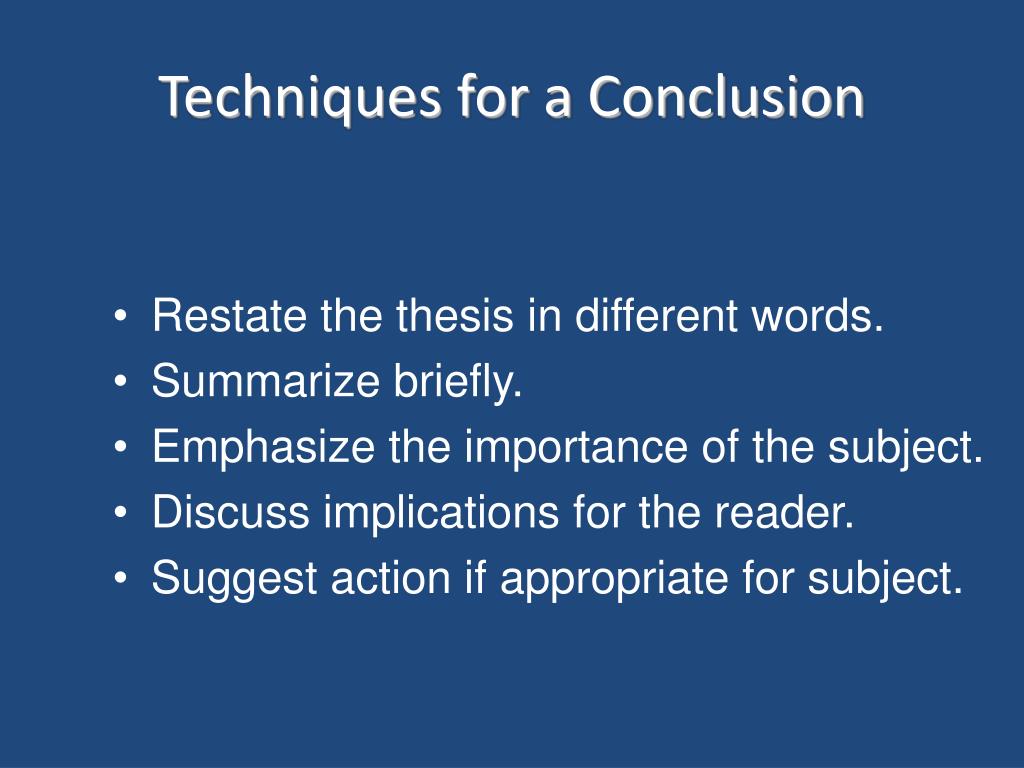 Techniques for a Conclusion

• Restate the thesis in different words.
• Summarize briefly.
• Emphasize the importance of the subject.
• Discuss implications for the reader.
• Suggest action if appropriate for subject.